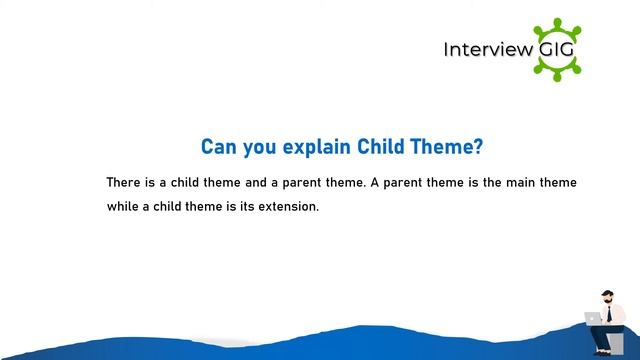 Interview GIG

Can you explain Child Theme?

There is a child theme and a parent theme. A parent theme is the main theme while a child theme is its extension.